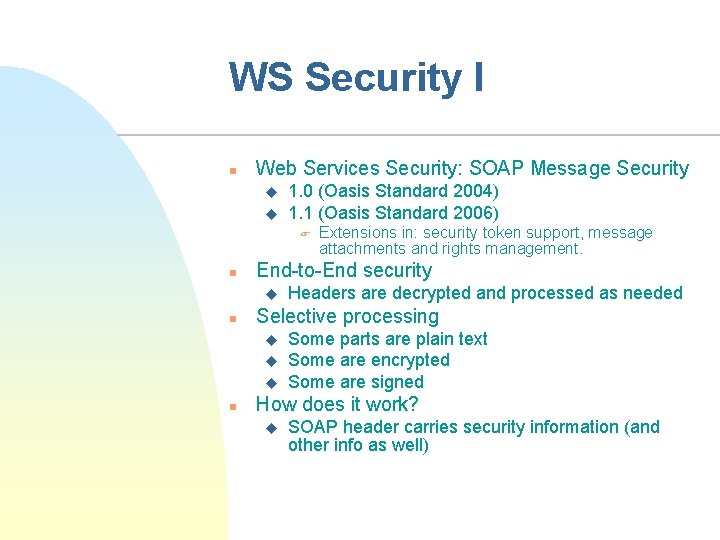 WS Security I

Web Services Security: SOAP Message Security
1.0 (Oasis Standard 2004)
1.1 (Oasis Standard 2006)
Extensions in: security token support, message attachments and rights management.

End-to-End security
Headers are decrypted and processed as needed

Selective processing
Some parts are plain text
Some are encrypted
Some are signed

How does it work?
SOAP header carries security information (and other info as well)